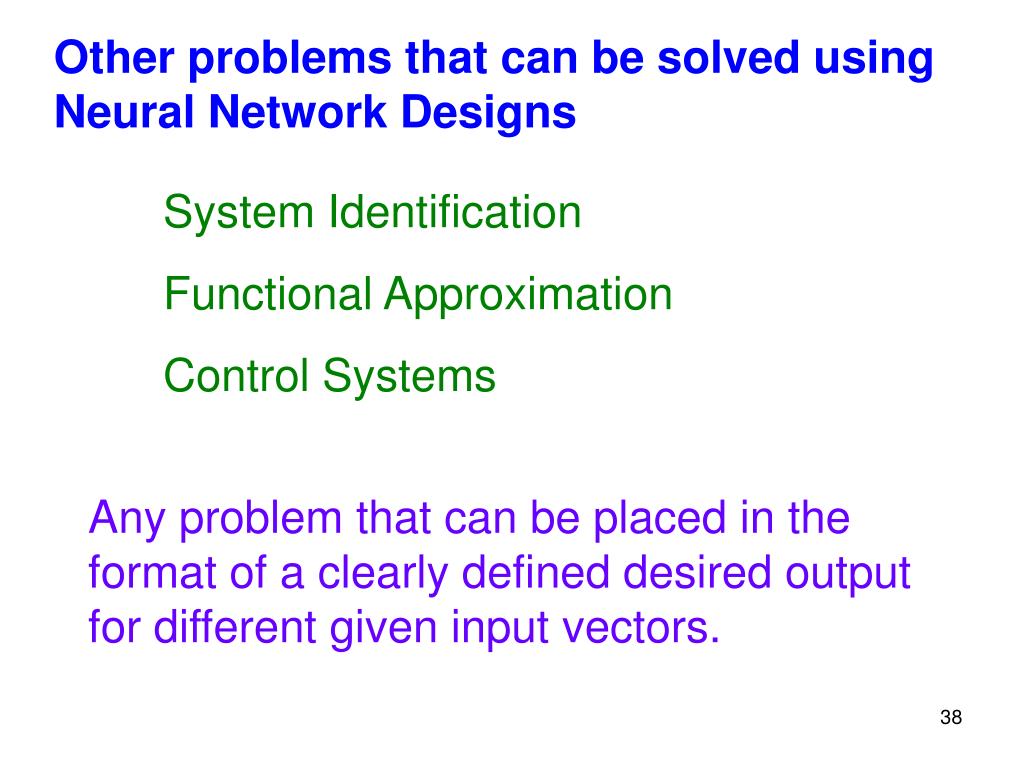 Other problems that can be solved using Neural Network Designs

System Identification

Functional Approximation

Control Systems

Any problem that can be placed in the format of a clearly defined desired output for different given input vectors.

38